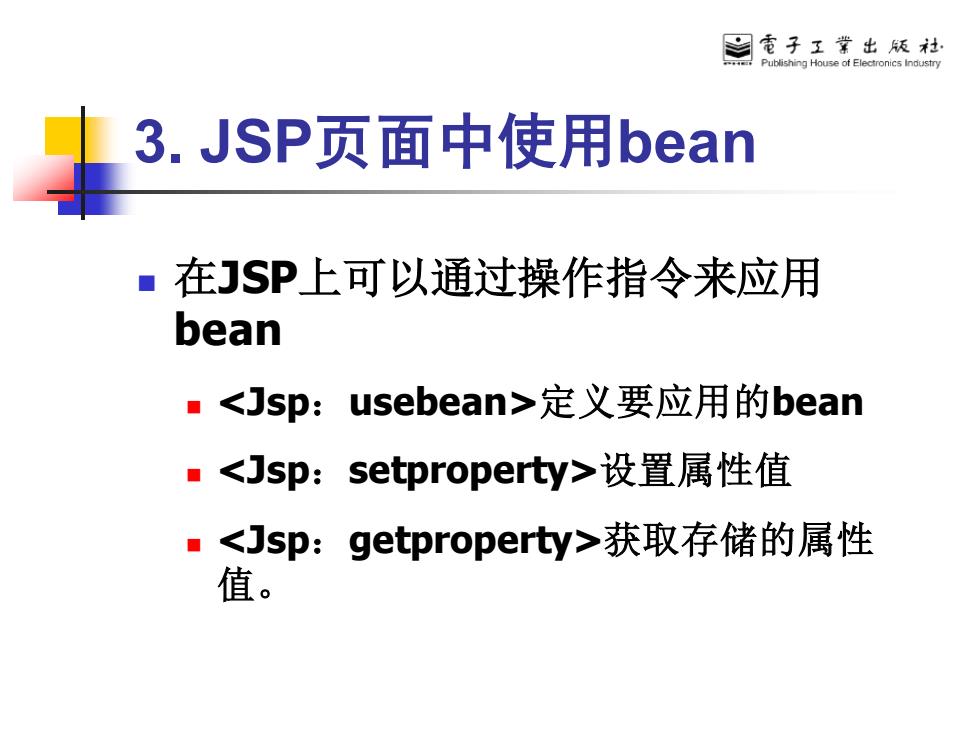 電子工業出版社
Publishing House of Electronics Industry

3. JSP页面中使用bean

在JSP上可以通过操作指令来应用bean

<Jsp：usebean>定义要应用的bean

<Jsp：setproperty>设置属性值

<Jsp：getproperty>获取存储的属性值。